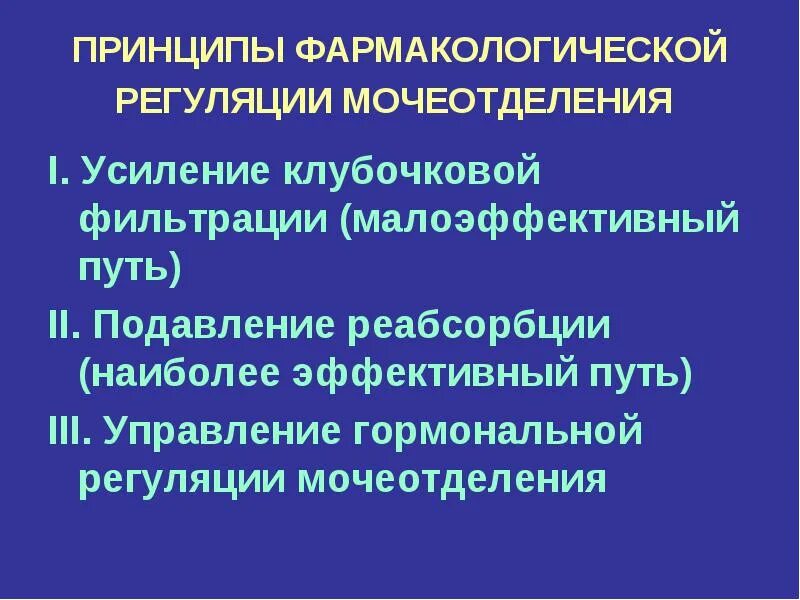 ПРИНЦИПЫ ФАРМАКОЛОГИЧЕСКОЙ РЕГУЛЯЦИИ МОЧЕОТДЕЛЕНИЯ

I. Усиление клубочковой фильтрации (малоэффективный путь)

II. Подавление реабсорбции (наиболее эффективный путь)

III. Управление гормональной регуляции мочеотделения